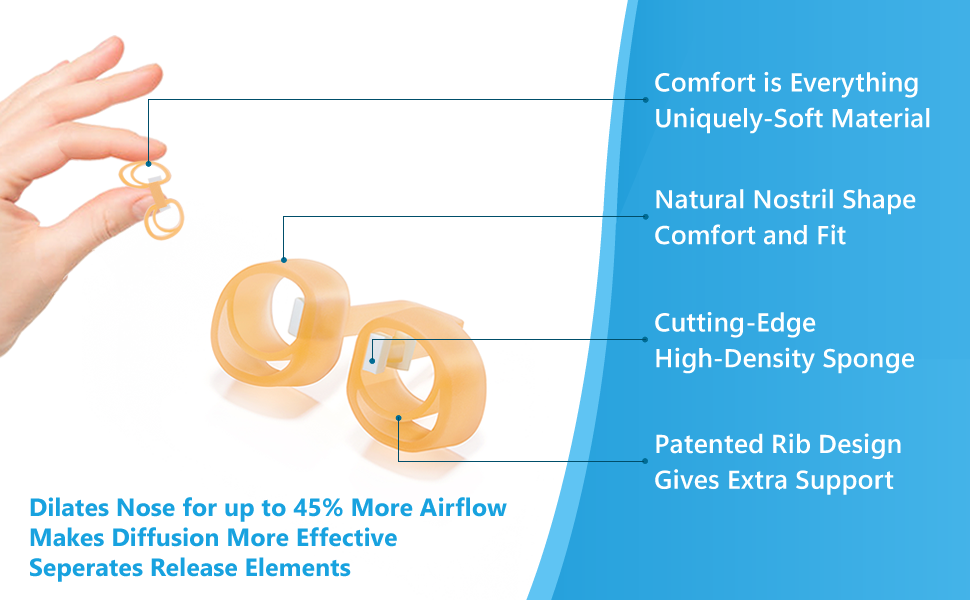 Comfort is Everything
Uniquely-Soft Material

Natural Nostril Shape
Comfort and Fit

Cutting-Edge
High-Density Sponge

Patented Rib Design
Gives Extra Support

Dilates Nose for up to 45% More Airflow
Makes Diffusion More Effective
Seperates Release Elements